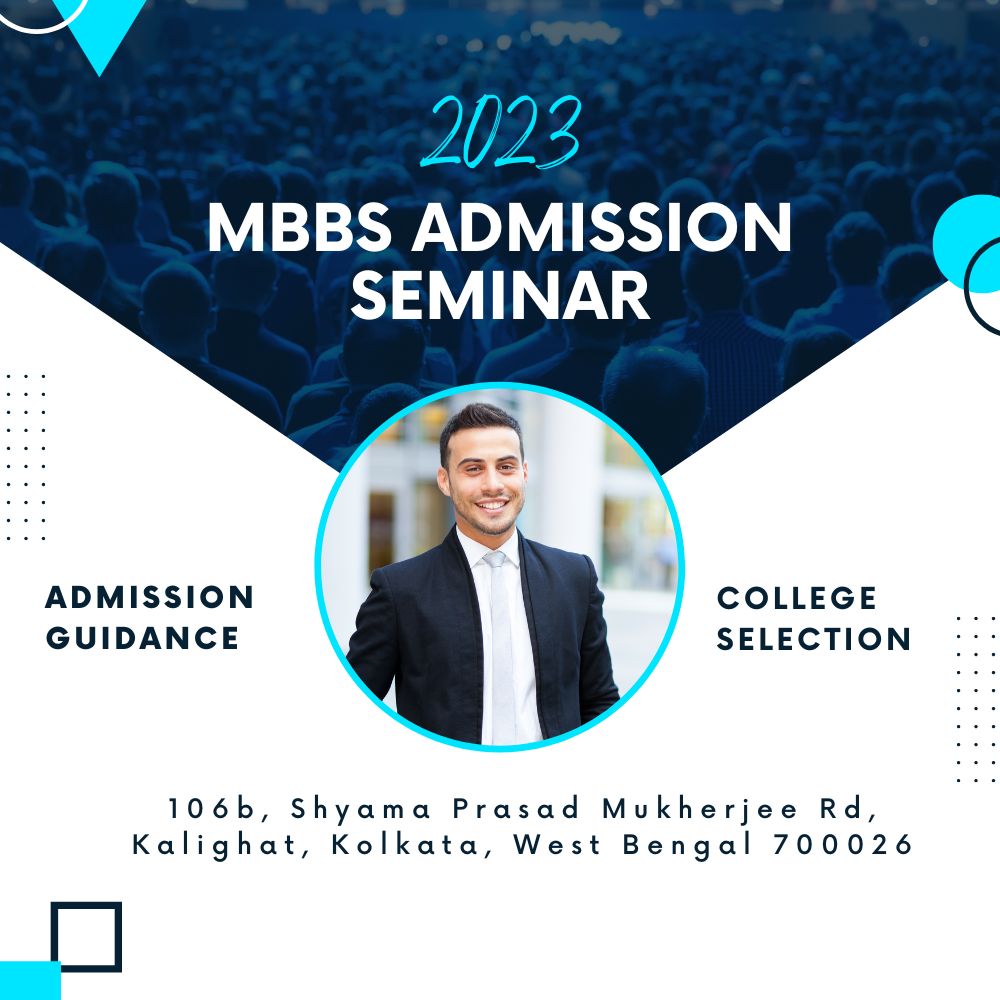 2023

MBBS ADMISSION SEMINAR

ADMISSION GUIDANCE

COLLEGE SELECTION

106b, Shyama Prasad Mukherjee Rd, Kalighat, Kolkata, West Bengal 700026